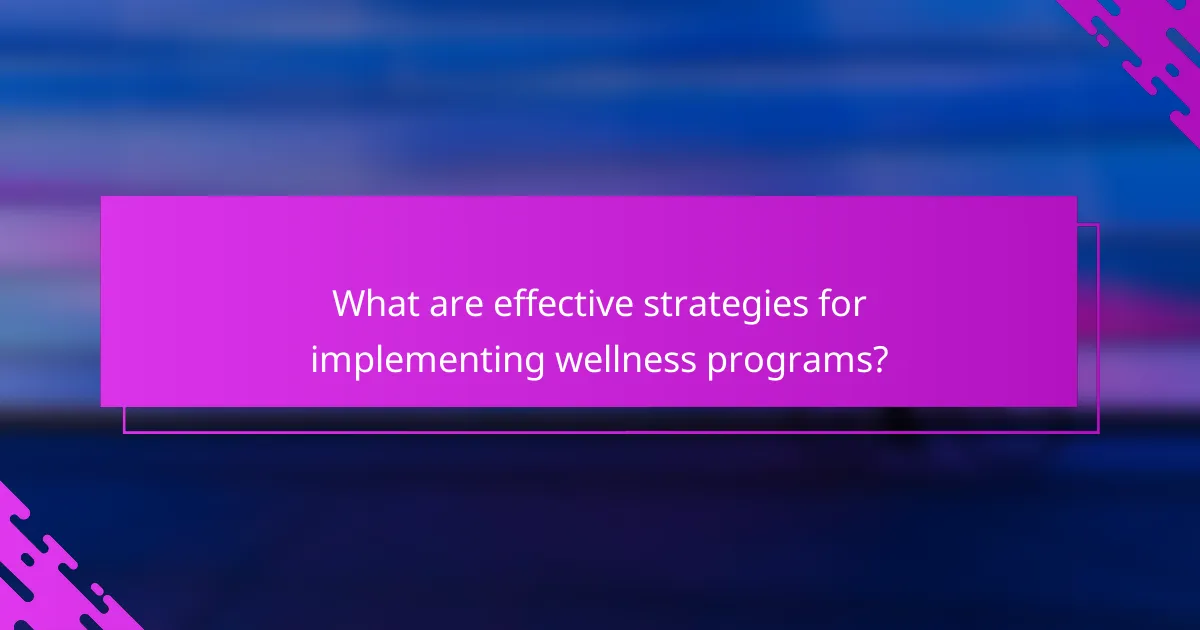 What are effective strategies for implementing wellness programs?